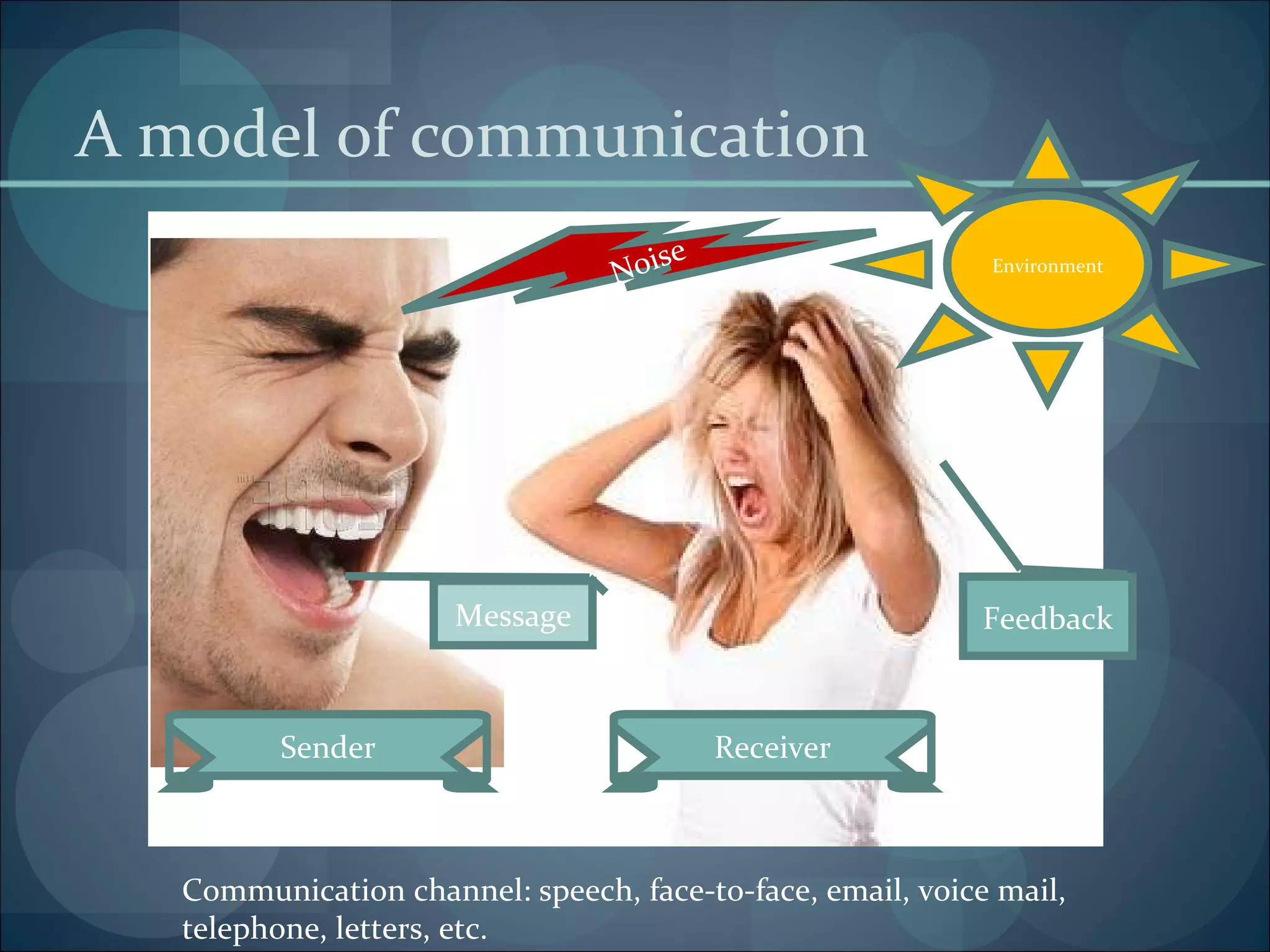 A model of communication

Noise

Environment

Message

Feedback

Sender

Receiver

Communication channel: speech, face-to-face, email, voice mail, telephone, letters, etc.